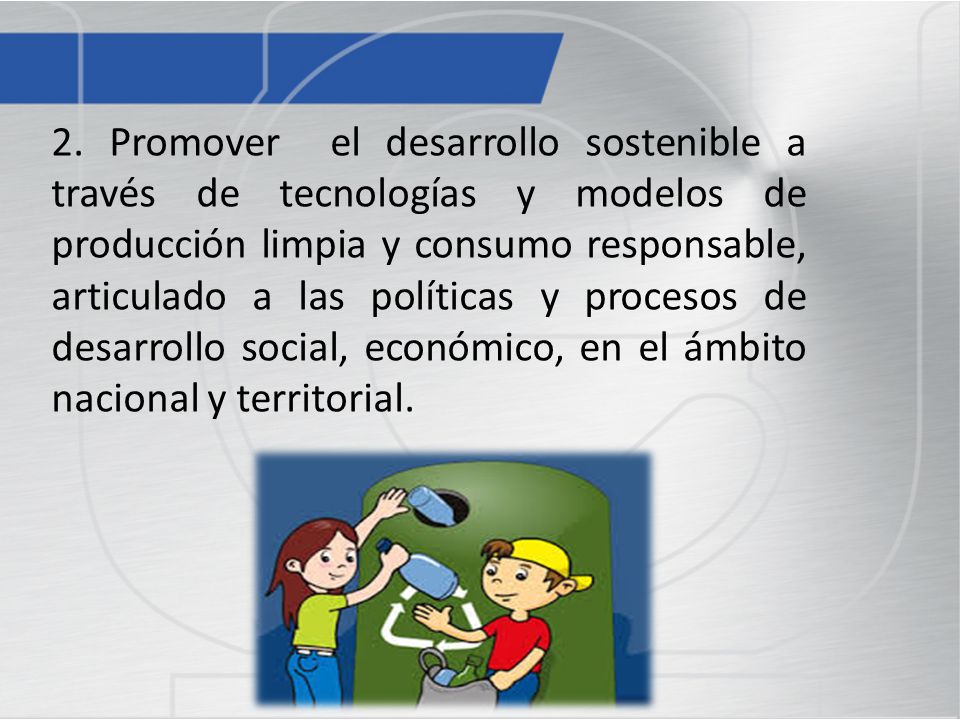 2. Promover el desarrollo sostenible a través de tecnologías y modelos de producción limpia y consumo responsable, articulado a las políticas y procesos de desarrollo social, económico, en el ámbito nacional y territorial.